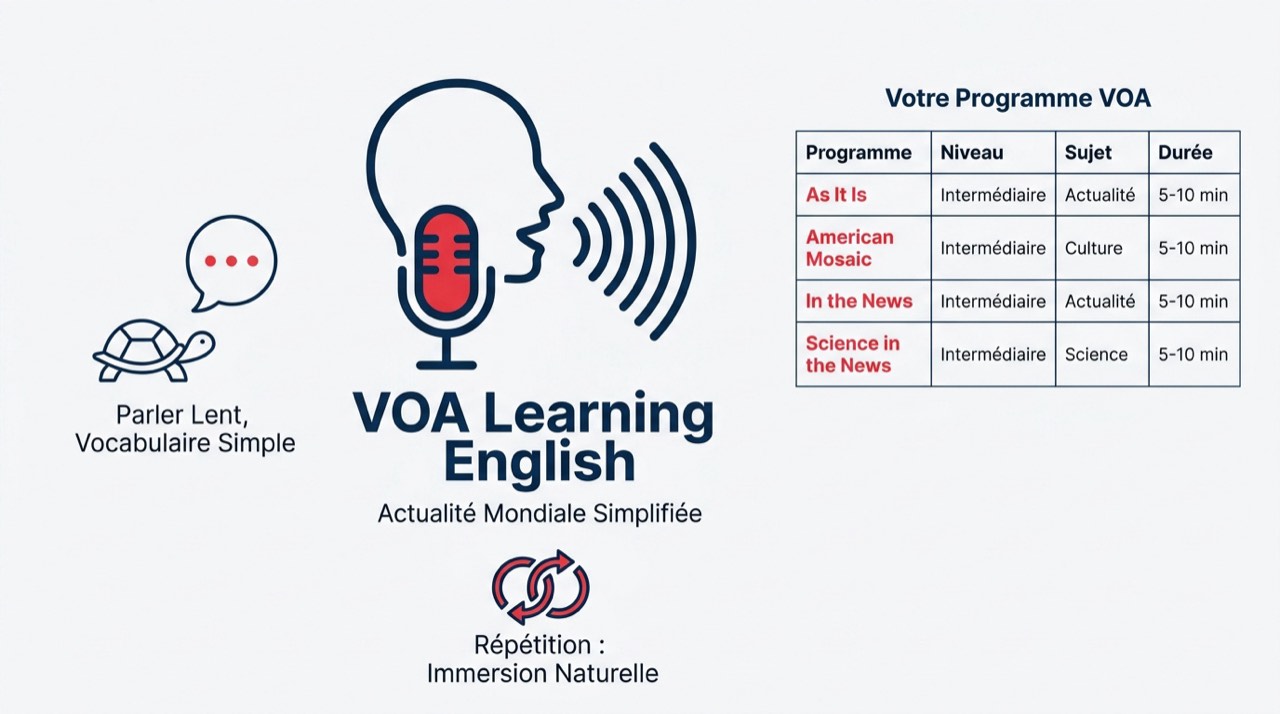 Parler Lent, Vocabulaire Simple

VOA Learning English

Actualité Mondiale Simplifiée

Répétition : Immersion Naturelle

Votre Programme VOA

| Programme | Niveau | Sujet | Durée |
|---|---|---|---|
| As It Is | Intermédiaire | Actualité | 5-10 min |
| American Mosaic | Intermédiaire | Culture | 5-10 min |
| In the News | Intermédiaire | Actualité | 5-10 min |
| Science in the News | Intermédiaire | Science | 5-10 min |